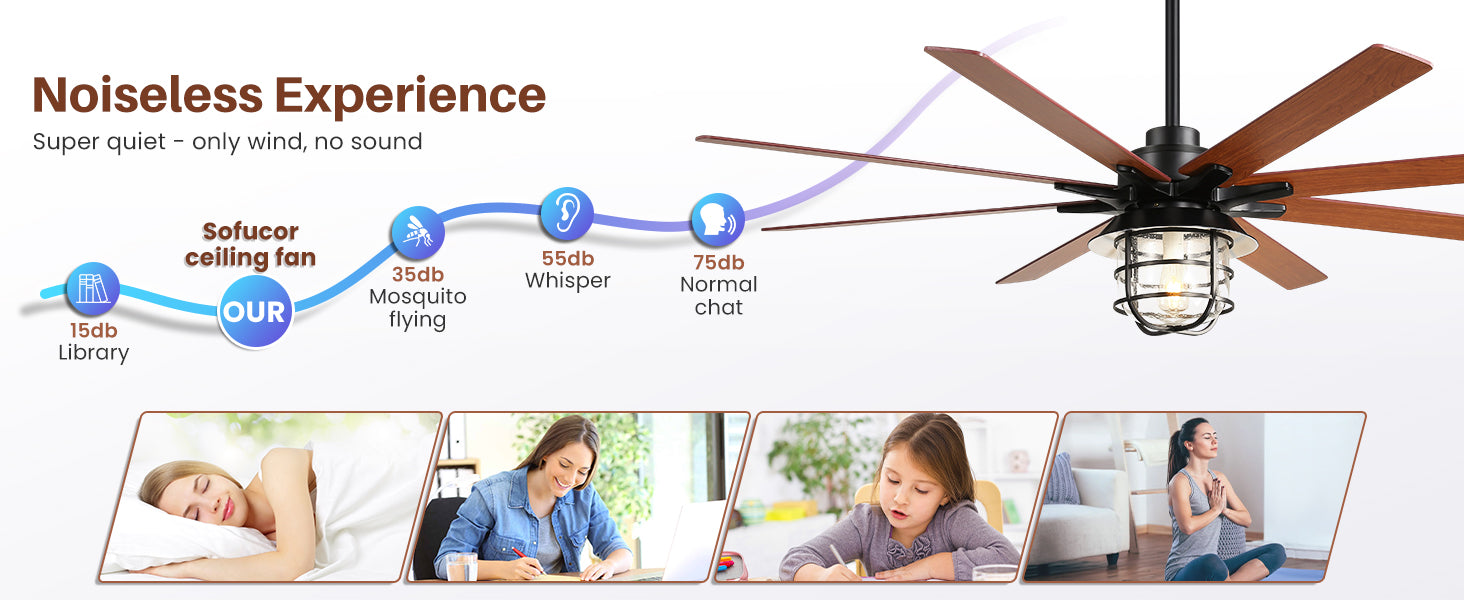 Noiseless Experience

Super quiet - only wind, no sound

15db
Library

Sofucor ceiling fan

OUR

35db
Mosquito flying

55db
Whisper

75db
Normal chat